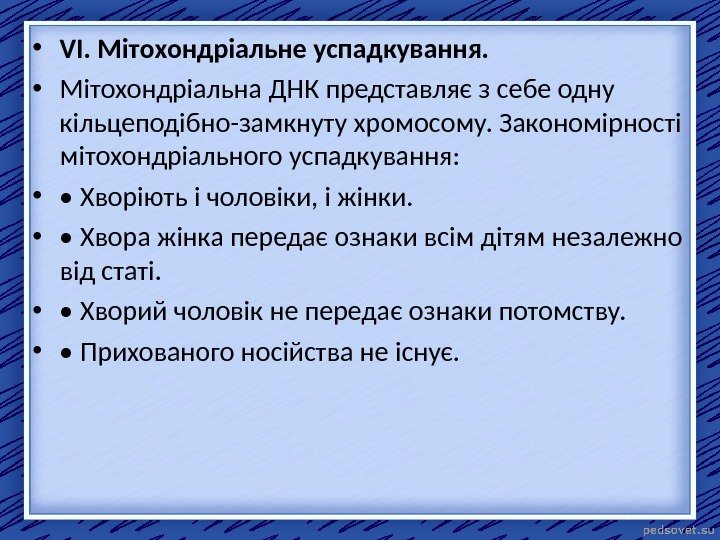 • VI. Мітохондріальне успадкування.

• Мітохондріальна ДНК представляє з себе одну кільцеподібно-замкнуту хромосому. Закономірності мітохондріального успадкування:

• • Хворіють і чоловіки, і жінки.

• • Хвора жінка передає ознаки всім дітям незалежно від статі.

• • Хворий чоловік не передає ознаки потомству.

• • Прихованого носійства не існує.

pedsovet.su